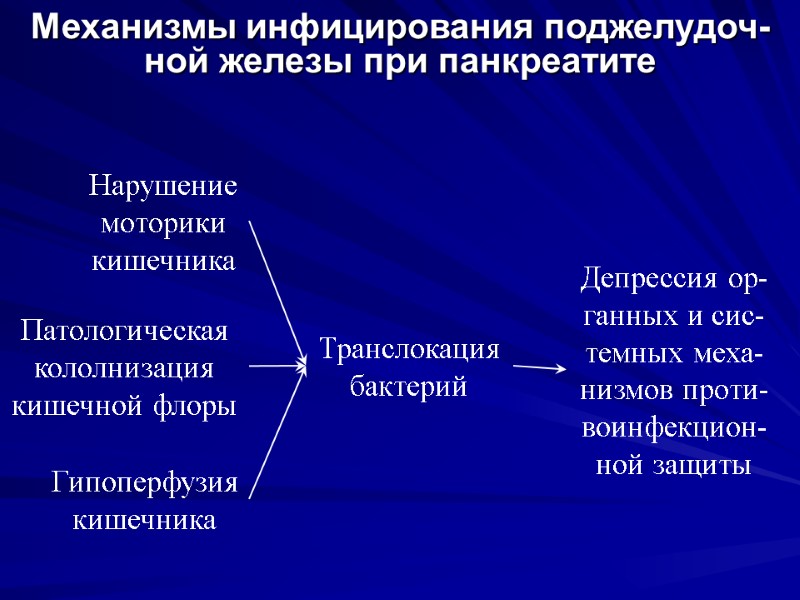 Механизмы инфицирования поджелудочной железы при панкреатите

Нарушение моторики кишечника

Патологическая кололнизация кишечной флоры

Гипоперфузия кишечника

Транслокация бактерий

Депрессия органных и системных механизмов противоинфекционной защиты